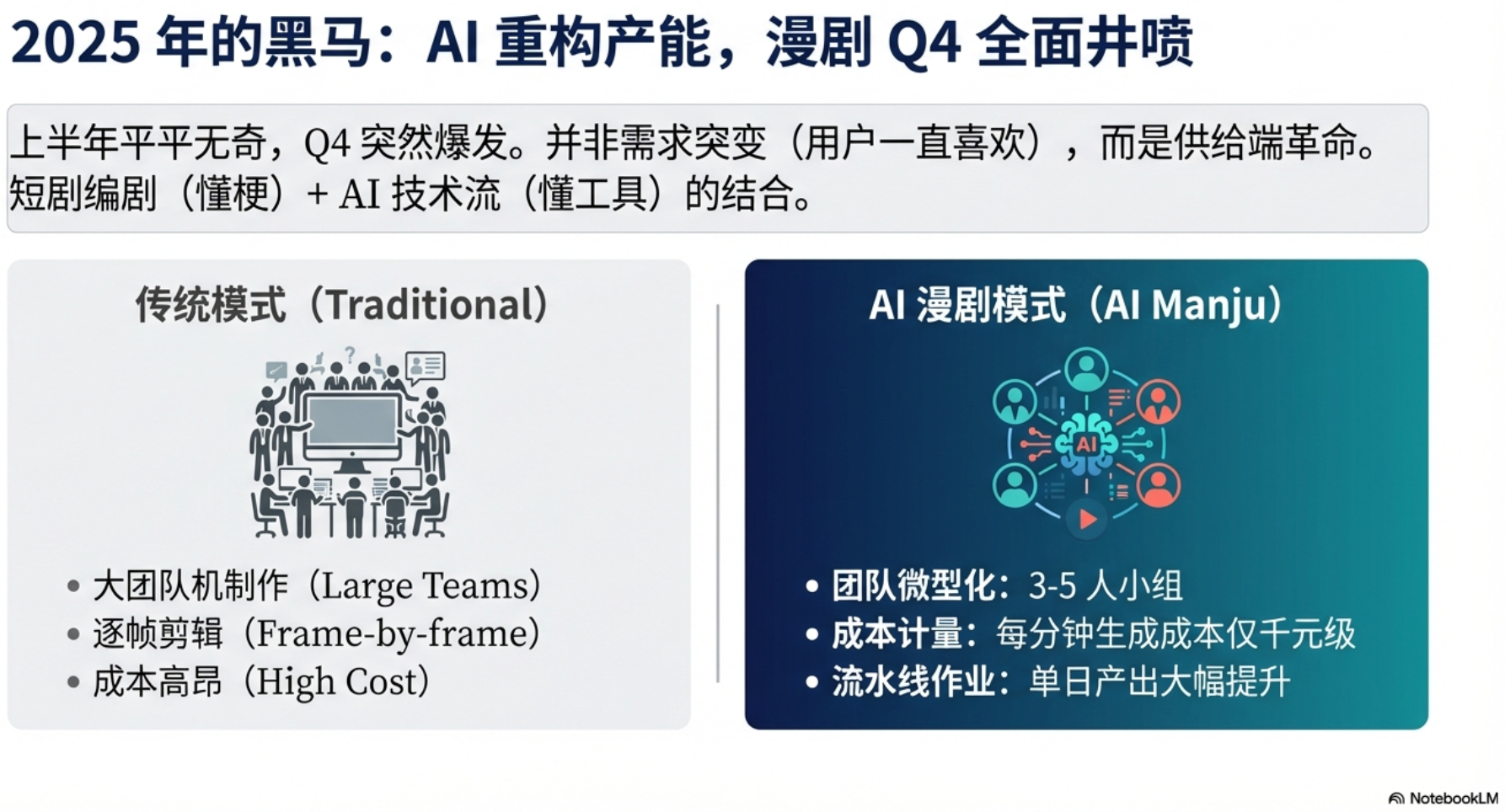 2025 年的黑马：AI 重构产能，漫剧 Q4 全面井喷

上半年平平无奇，Q4 突然爆发。并非需求突变（用户一直喜欢），而是供给端革命。短剧编剧（懂梗）+ AI 技术流（懂工具）的结合。

传统模式（Traditional）

• 大团队机制作（Large Teams）
• 逐帧剪辑（Frame-by-frame）
• 成本高昂（High Cost）

AI 漫剧模式（AI Manju）

AI

• 团队微型化：3-5 人小组
• 成本计量：每分钟生成成本仅千元级
• 流水线作业：单日产出大幅提升

NotebookLM